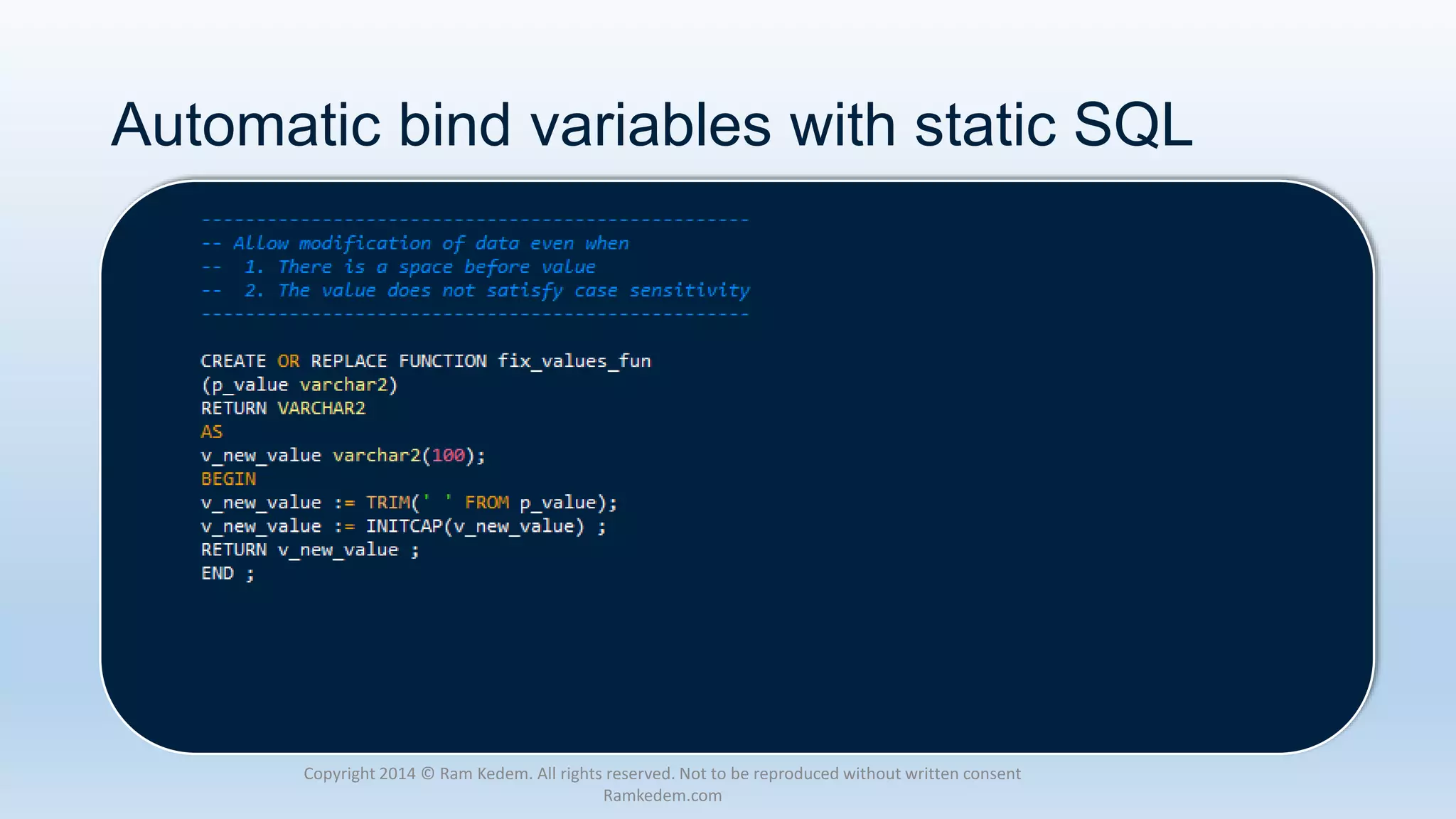 Automatic bind variables with static SQL

--------------------------------------------------
-- Allow modification of data even when
--   1. There is a space before value
--   2. The value does not satisfy case sensitivity
--------------------------------------------------

CREATE OR REPLACE FUNCTION fix_values_fun
(p_value varchar2)
RETURN VARCHAR2
AS
v_new_value varchar2(100);
BEGIN
v_new_value := TRIM(' ' FROM p_value);
v_new_value := INITCAP(v_new_value) ;
RETURN v_new_value ;
END ;

Copyright 2014 © Ram Kedem. All rights reserved. Not to be reproduced without written consent
Ramkedem.com